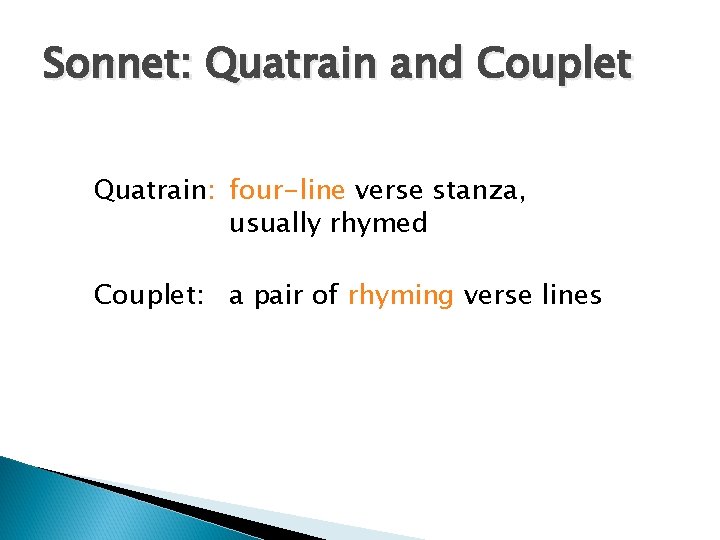 Sonnet: Quatrain and Couplet

Quatrain: four-line verse stanza, usually rhymed

Couplet: a pair of rhyming verse lines